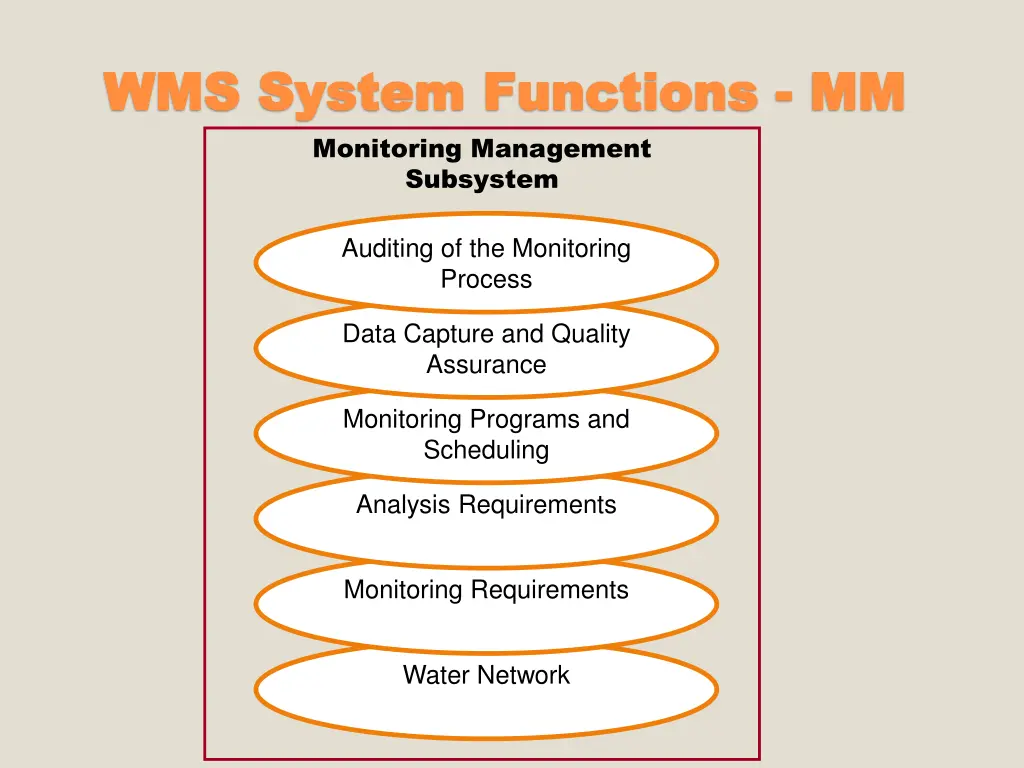 WMS System Functions - MM

Monitoring Management Subsystem

Auditing of the Monitoring Process

Data Capture and Quality Assurance

Monitoring Programs and Scheduling

Analysis Requirements

Monitoring Requirements

Water Network